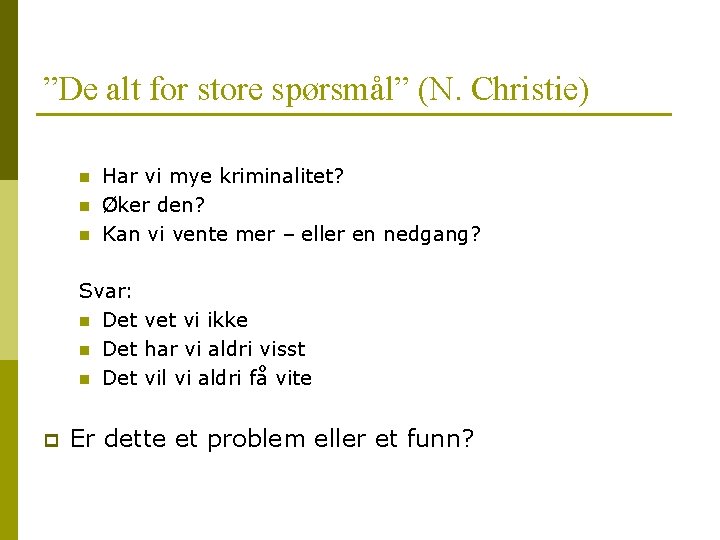 ”De alt for store spørsmål” (N. Christie)

- Har vi mye kriminalitet?
- Øker den?
- Kan vi vente mer – eller en nedgang?

Svar:
- Det vet vi ikke
- Det har vi aldri visst
- Det vil vi aldri få vite

Er dette et problem eller et funn?